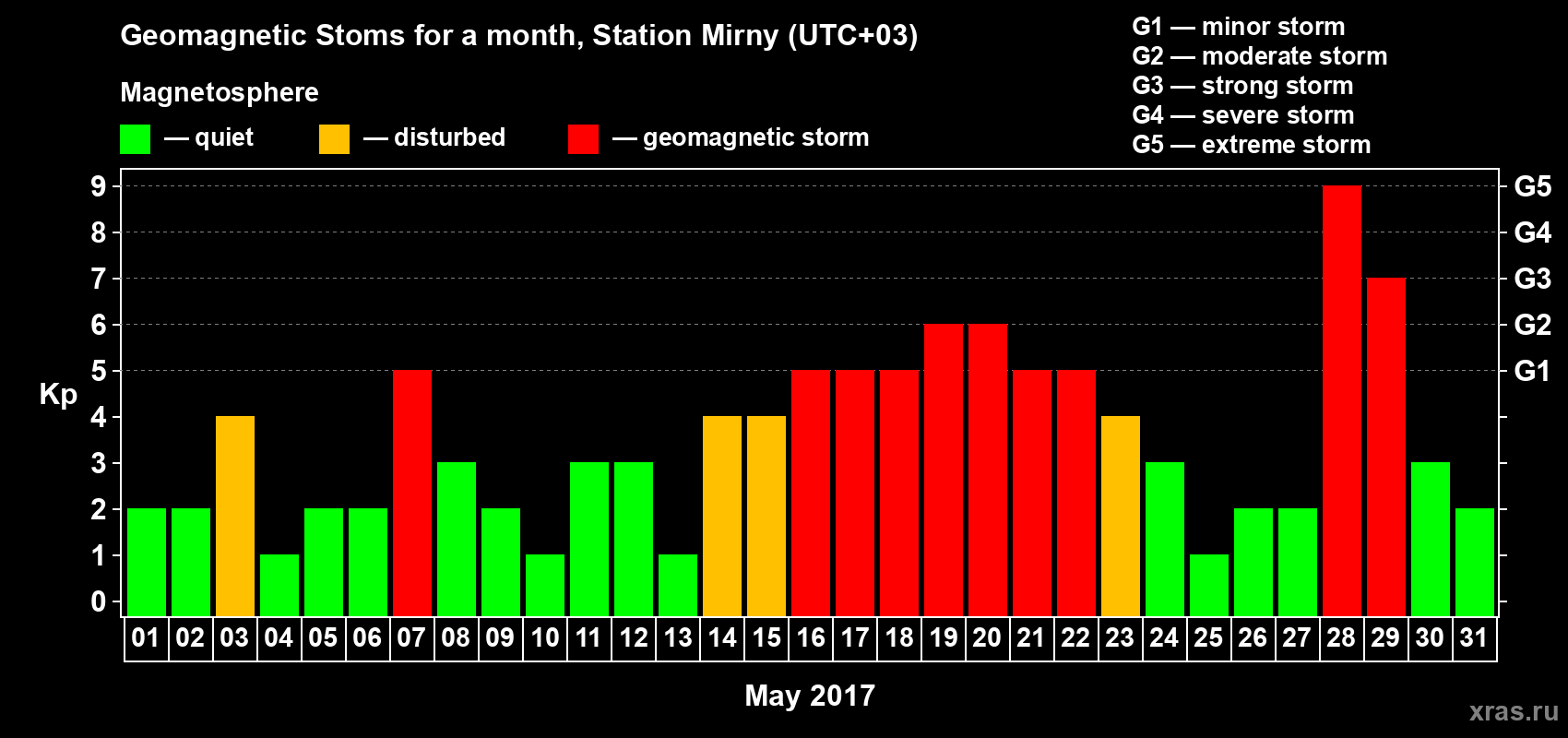 Geomagnetic Stoms for a month, Station Mirny (UTC+03)

Magnetosphere

— quiet — disturbed — geomagnetic storm

G1 — minor storm
G2 — moderate storm
G3 — strong storm
G4 — severe storm
G5 — extreme storm

Kp

9
8
7
6
5
4
3
2
1
0

G5
G4
G3
G2
G1

01 02 03 04 05 06 07 08 09 10 11 12 13 14 15 16 17 18 19 20 21 22 23 24 25 26 27 28 29 30 31

May 2017

xras.ru